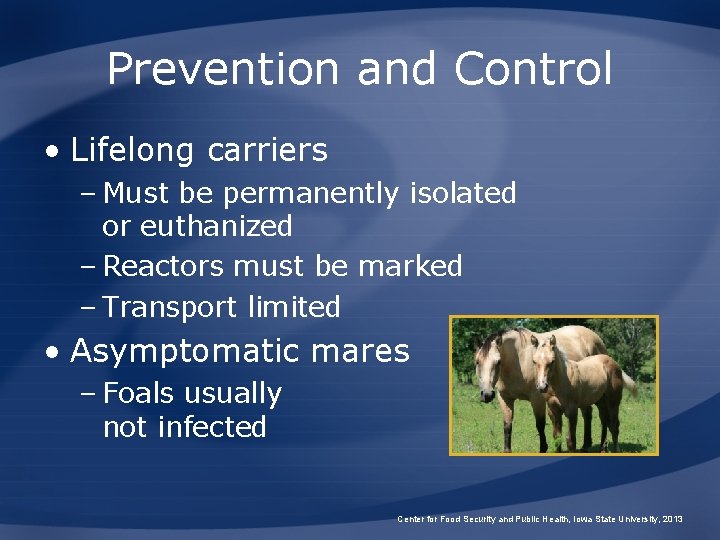 Prevention and Control

• Lifelong carriers
  – Must be permanently isolated or euthanized
  – Reactors must be marked
  – Transport limited
• Asymptomatic mares
  – Foals usually not infected

Center for Food Security and Public Health, Iowa State University, 2013